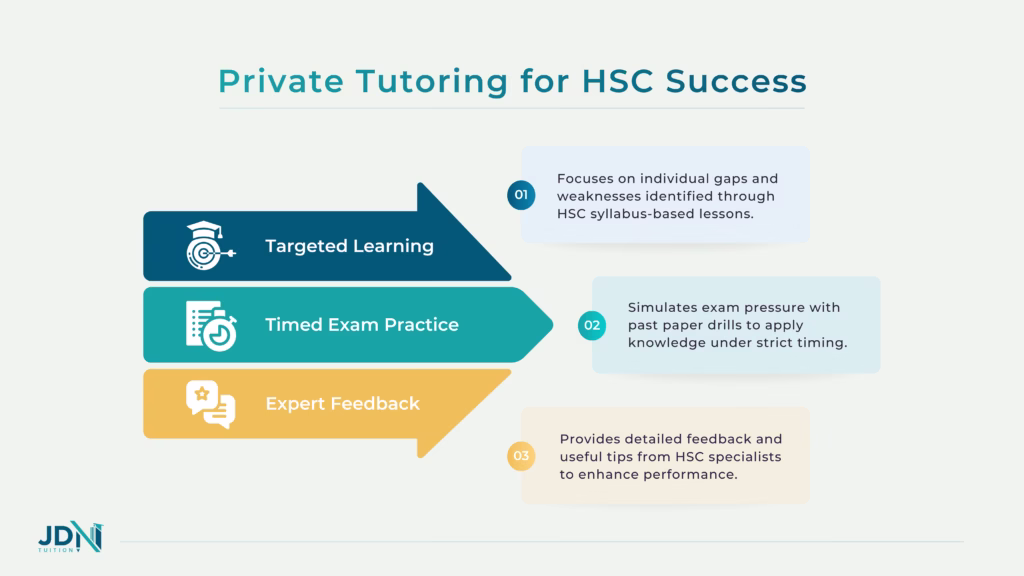 Private Tutoring for HSC Success

Targeted Learning

Timed Exam Practice

Expert Feedback

01 Focuses on individual gaps and weaknesses identified through HSC syllabus-based lessons.

02 Simulates exam pressure with past paper drills to apply knowledge under strict timing.

03 Provides detailed feedback and useful tips from HSC specialists to enhance performance.

JDN TUITION